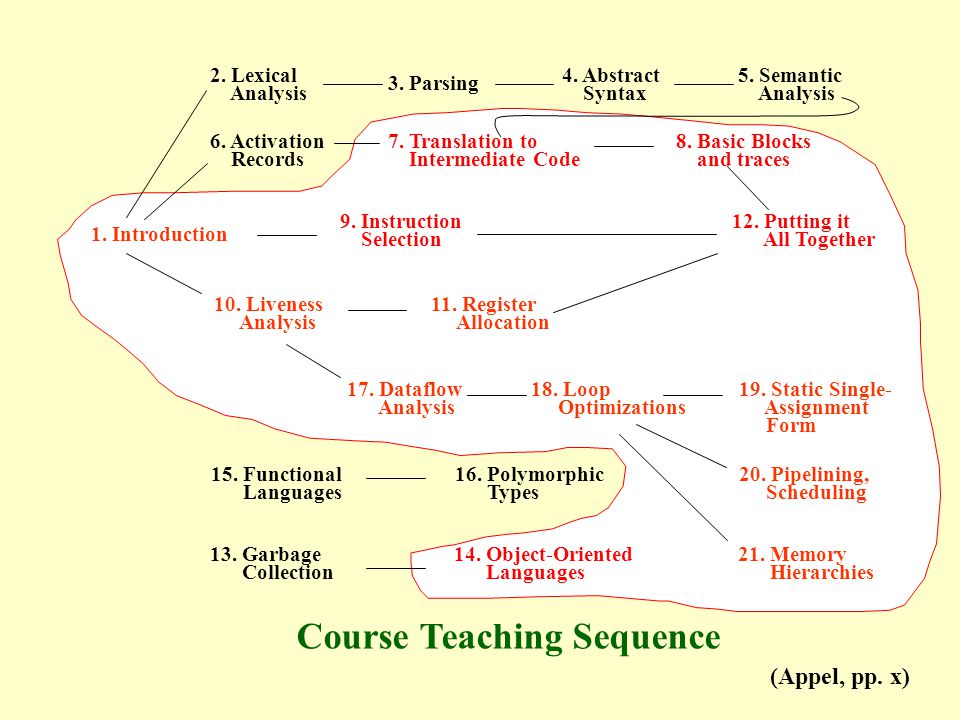 2. Lexical Analysis

3. Parsing

4. Abstract Syntax

5. Semantic Analysis

6. Activation Records

7. Translation to Intermediate Code

8. Basic Blocks and traces

1. Introduction

9. Instruction Selection

12. Putting it All Together

10. Liveness Analysis

11. Register Allocation

17. Dataflow Analysis

18. Loop Optimizations

19. Static Single-Assignment Form

15. Functional Languages

16. Polymorphic Types

20. Pipelining, Scheduling

13. Garbage Collection

14. Object-Oriented Languages

21. Memory Hierarchies

Course Teaching Sequence

(Appel, pp. x)